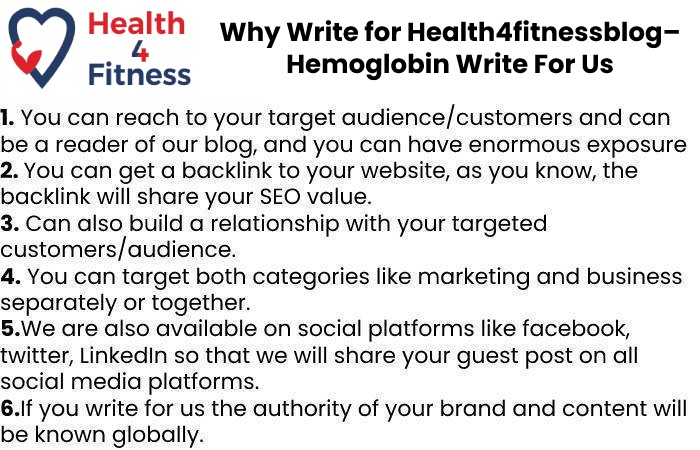 Health 4 Fitness

Why Write for Health4fitnessblog– Hemoglobin Write For Us

1. You can reach to your target audience/customers and can be a reader of our blog, and you can have enormous exposure
2. You can get a backlink to your website, as you know, the backlink will share your SEO value.
3. Can also build a relationship with your targeted customers/audience.
4. You can target both categories like marketing and business separately or together.
5.We are also available on social platforms like facebook, twitter, LinkedIn so that we will share your guest post on all social media platforms.
6.If you write for us the authority of your brand and content will be known globally.